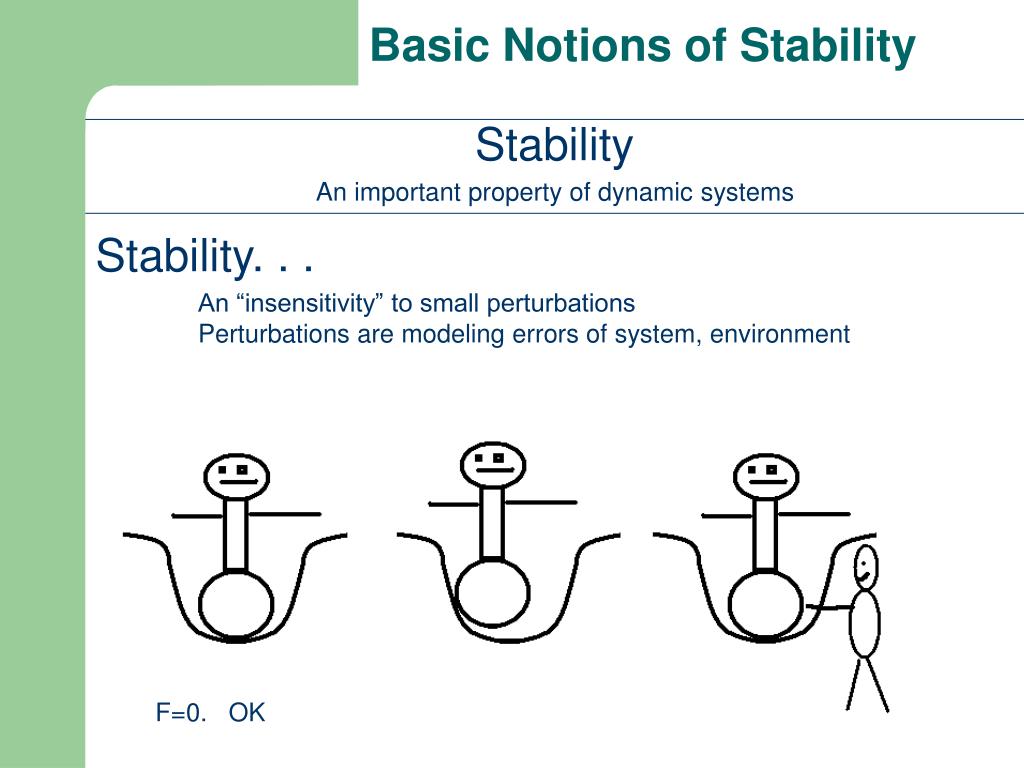 Basic Notions of Stability

Stability

An important property of dynamic systems

Stability. . .

An “insensitivity” to small perturbations
Perturbations are modeling errors of system, environment

F=0. OK